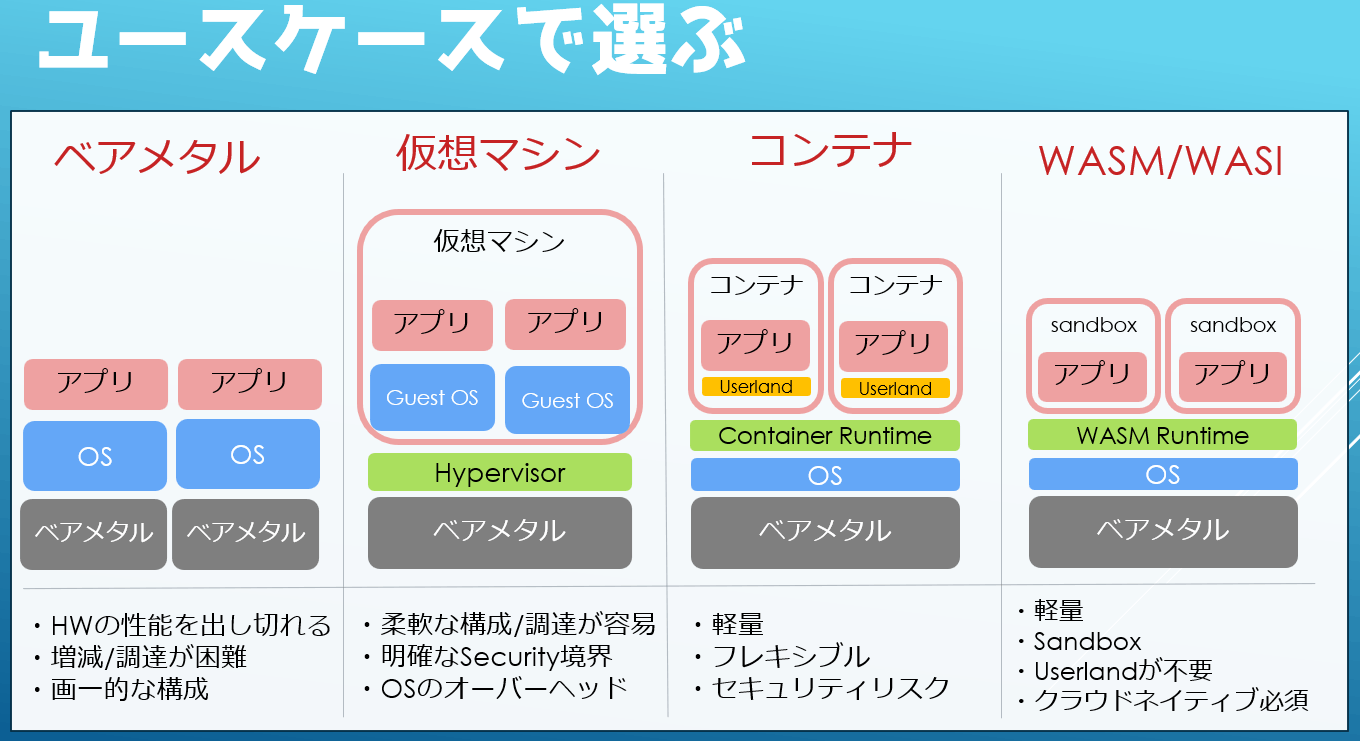 ユースケースで選ぶ

ベアメタル

アプリ アプリ
OS OS
ベアメタル ベアメタル

・HWの性能を出し切れる
・増減/調達が困難
・画一的な構成

仮想マシン

仮想マシン
アプリ アプリ
Guest OS Guest OS
Hypervisor
ベアメタル

・柔軟な構成/調達が容易
・明確なSecurity境界
・OSのオーバーヘッド

コンテナ

コンテナ コンテナ
アプリ アプリ
Userland Userland
Container Runtime
OS
ベアメタル

・軽量
・フレキシブル
・セキュリティリスク

WASM/WASI

sandbox sandbox
アプリ アプリ
WASM Runtime
OS
ベアメタル

・軽量
・Sandbox
・Userlandが不要
・クラウドネイティブ必須